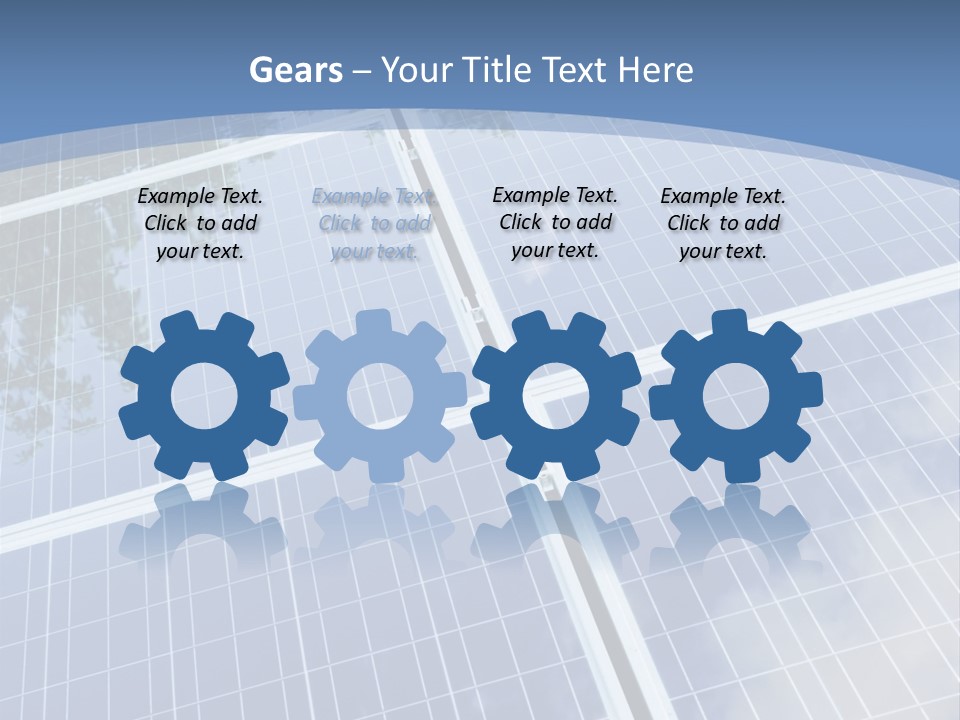 Gears – Your Title Text Here

Example Text. Click to add your text.

Example Text. Click to add your text.

Example Text. Click to add your text.

Example Text. Click to add your text.